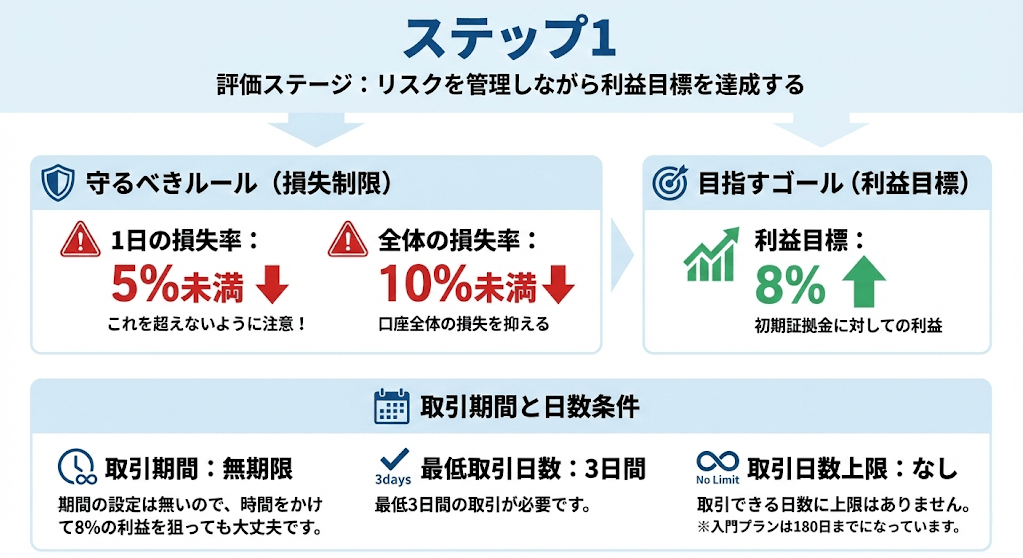 ステップ1
評価ステージ：リスクを管理しながら利益目標を達成する

守るべきルール（損失制限）

1日の損失率：
5%未満
これを超えないように注意！

全体の損失率：
10%未満
口座全体の損失を抑える

目指すゴール（利益目標）

利益目標：
8%
初期証拠金に対しての利益

取引期間と日数条件

取引期間：無期限
期間の設定は無いので、時間をかけて8%の利益を狙っても大丈夫です。

3days
最低取引日数：3日間
最低3日間の取引が必要です。

No Limit
取引日数上限：なし
取引できる日数に上限はありません。
※入門プランは180日までになっています。